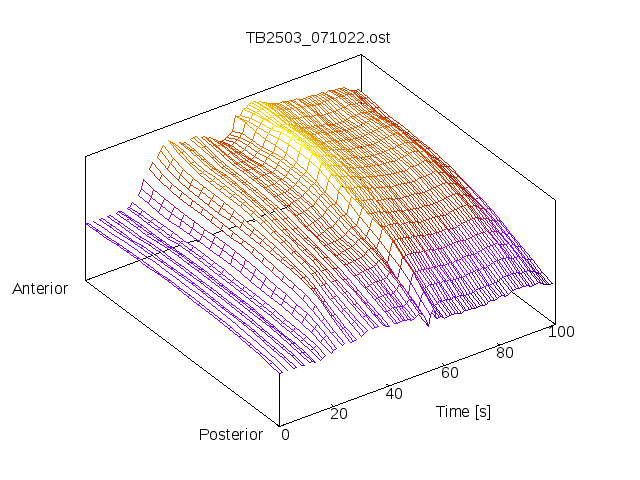 TB2503_071022.ost

Anterior

Posterior

0
20
40
60
80
100

Time [s]